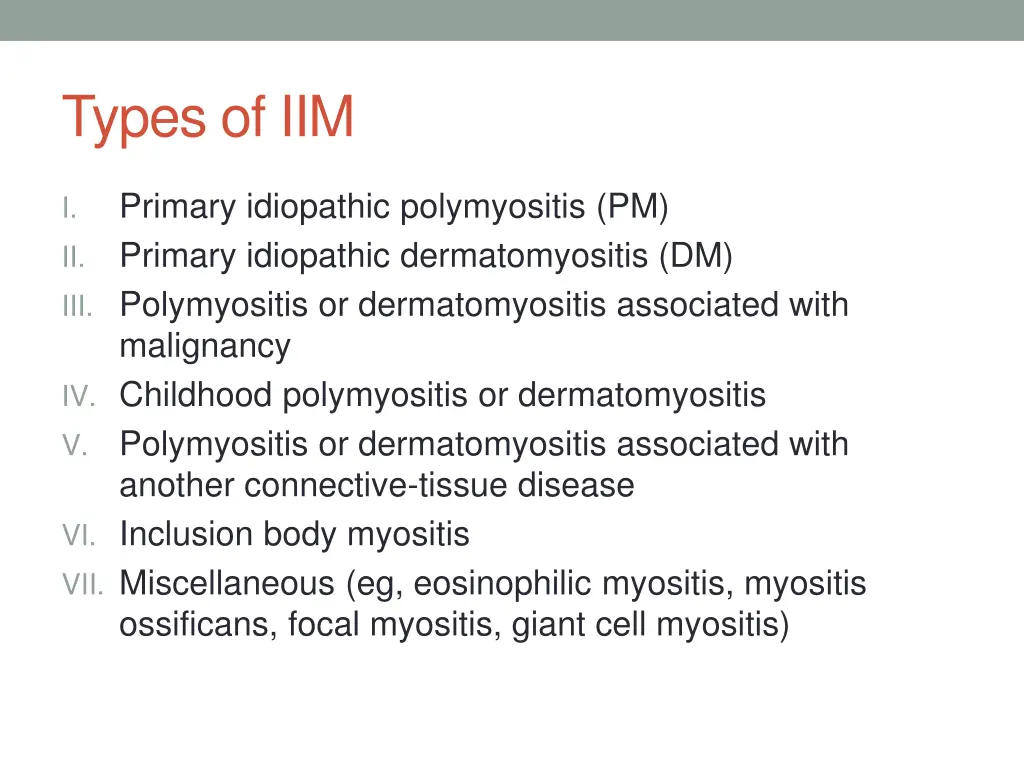 Types of IIM

I. Primary idiopathic polymyositis (PM)
II. Primary idiopathic dermatomyositis (DM)
III. Polymyositis or dermatomyositis associated with malignancy
IV. Childhood polymyositis or dermatomyositis
V. Polymyositis or dermatomyositis associated with another connective-tissue disease
VI. Inclusion body myositis
VII. Miscellaneous (eg, eosinophilic myositis, myositis ossificans, focal myositis, giant cell myositis)